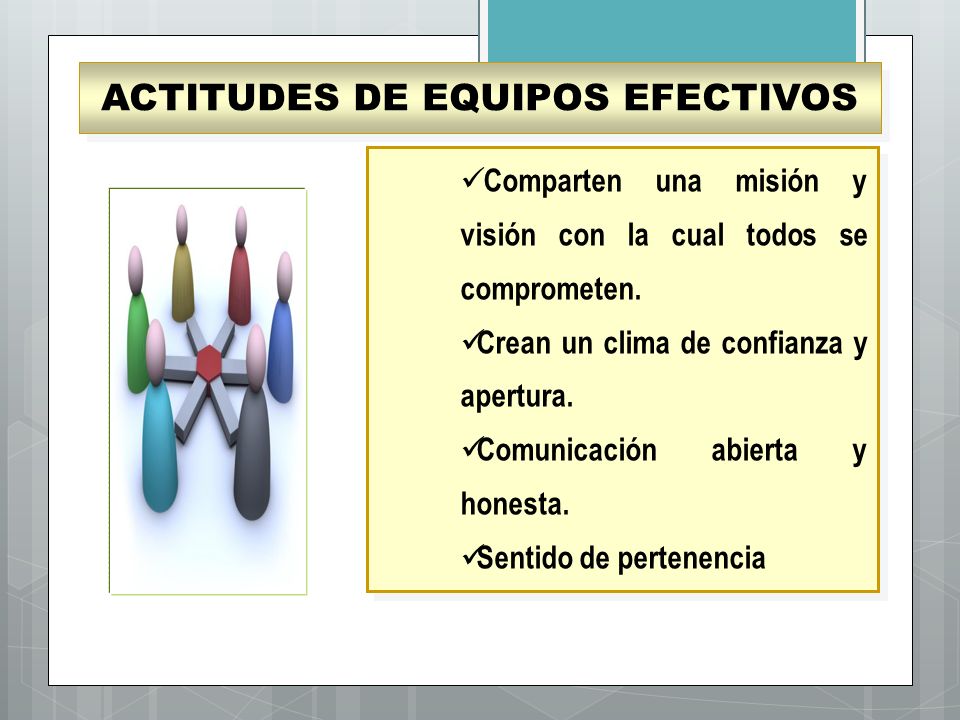 ACTITUDES DE EQUIPOS EFECTIVOS

✓Comparten una misión y visión con la cual todos se comprometen.

✓Crean un clima de confianza y apertura.

✓Comunicación abierta y honesta.

✓Sentido de pertenencia